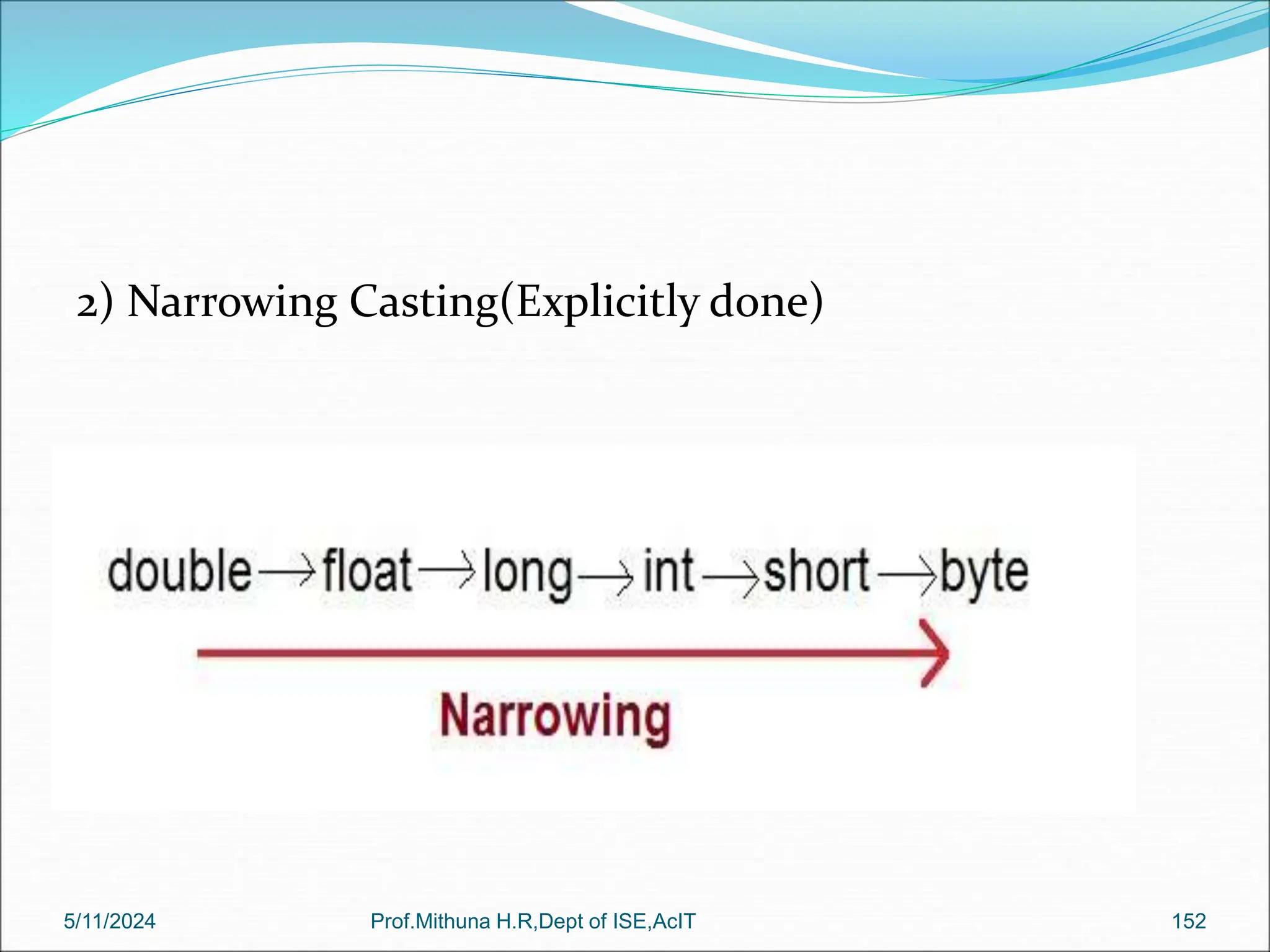 2) Narrowing Casting(Explicitly done)

double → float → long → int → short → byte

Narrowing

5/11/2024

Prof.Mithuna H.R,Dept of ISE,AcIT

152